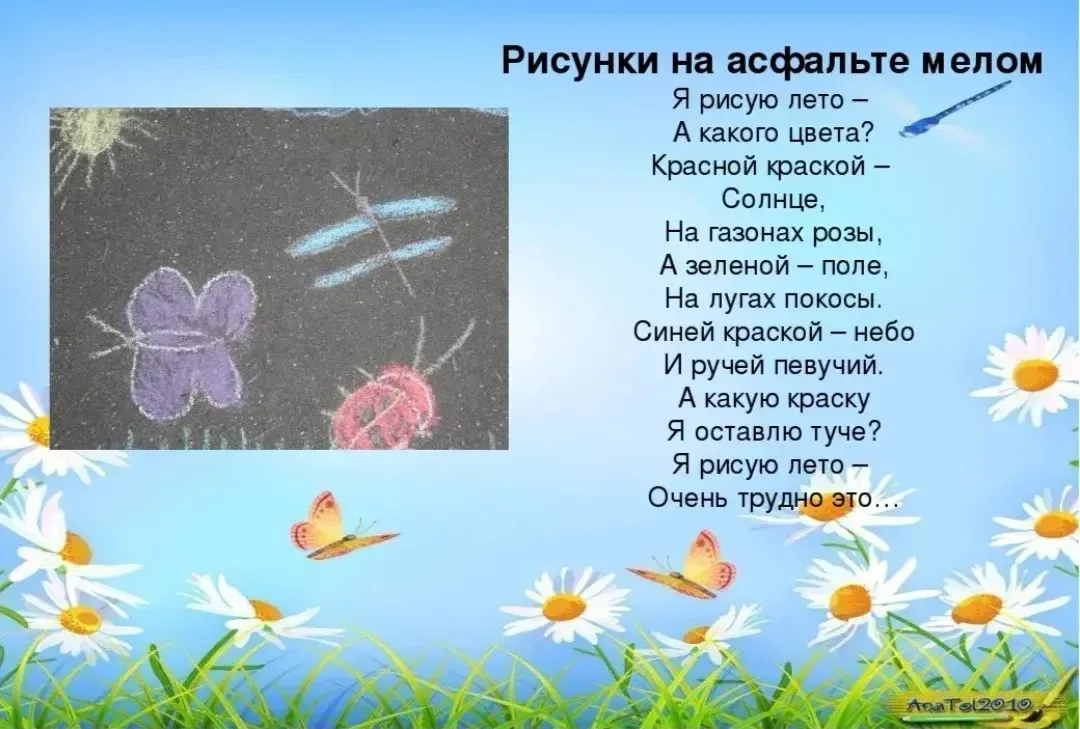 Рисунки на асфальте мелом

Я рисую лето –
А какого цвета?
Красной краской –
Солнце,
На газонах розы,
А зеленой – поле,
На лугах покосы.
Синей краской – небо
И ручей певучий.
А какую краску
Я оставлю туче?
Я рисую лето –
Очень трудно это…

AnaTol2010